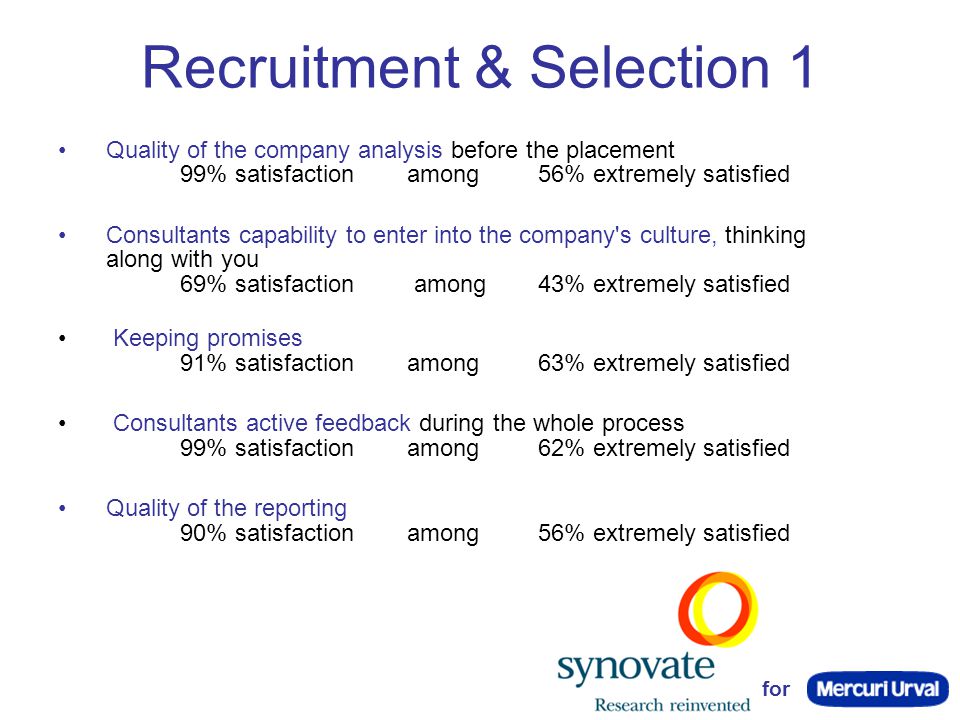 Recruitment & Selection 1

• Quality of the company analysis before the placement
99% satisfaction among 56% extremely satisfied

• Consultants capability to enter into the company's culture, thinking along with you
69% satisfaction among 43% extremely satisfied

• Keeping promises
91% satisfaction among 63% extremely satisfied

• Consultants active feedback during the whole process
99% satisfaction among 62% extremely satisfied

• Quality of the reporting
90% satisfaction among 56% extremely satisfied

synovate
Research reinvented
for Mercuri Urval